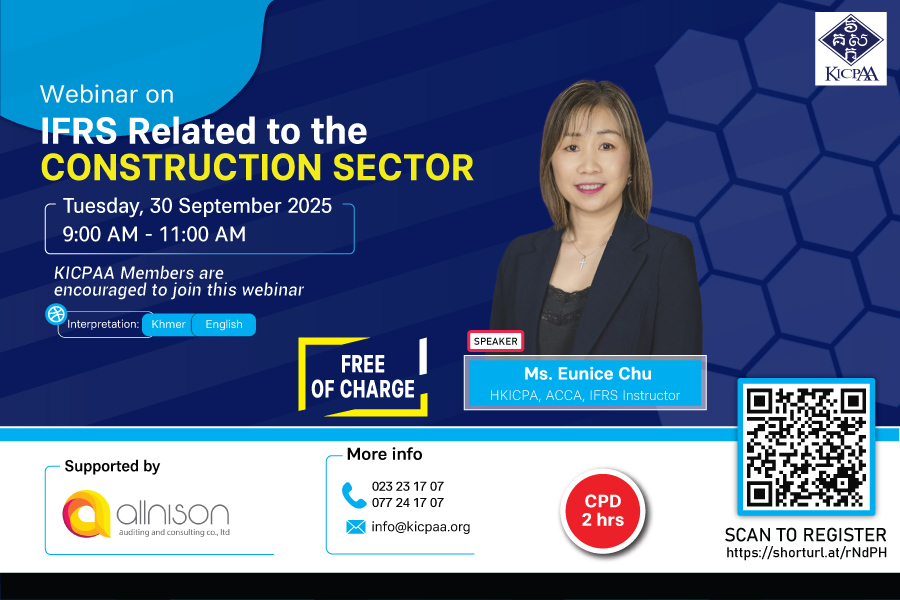 KICPAA

Webinar on
IFRS Related to the
CONSTRUCTION SECTOR

Tuesday, 30 September 2025
9:00 AM - 11:00 AM

KICPAA Members are encouraged to join this webinar

Interpretation: Khmer English

FREE OF CHARGE

SPEAKER
Ms. Eunice Chu
HKICPA, ACCA, IFRS Instructor

Supported by
allnison
auditing and consulting co., ltd

More info
023 23 17 07
077 24 17 07
info@kicpaa.org

CPD 2 hrs

SCAN TO REGISTER
https://shorturl.at/rNdPH